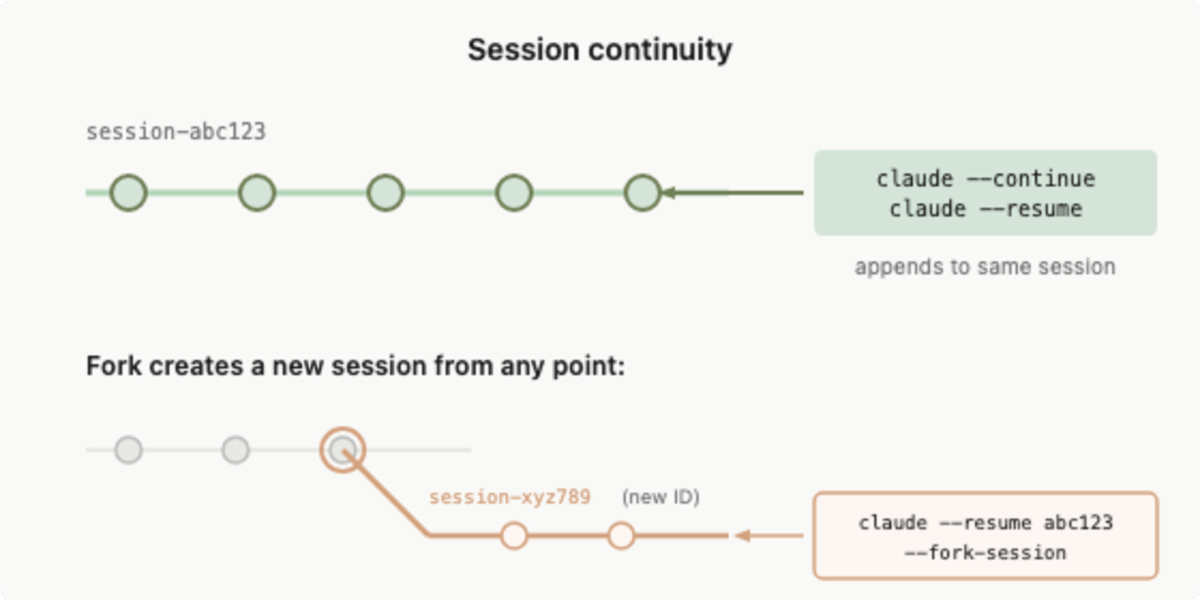 Session continuity

session-abc123

claude --continue
claude --resume

appends to same session

Fork creates a new session from any point:

session-xyz789 (new ID)

claude --resume abc123
--fork-session